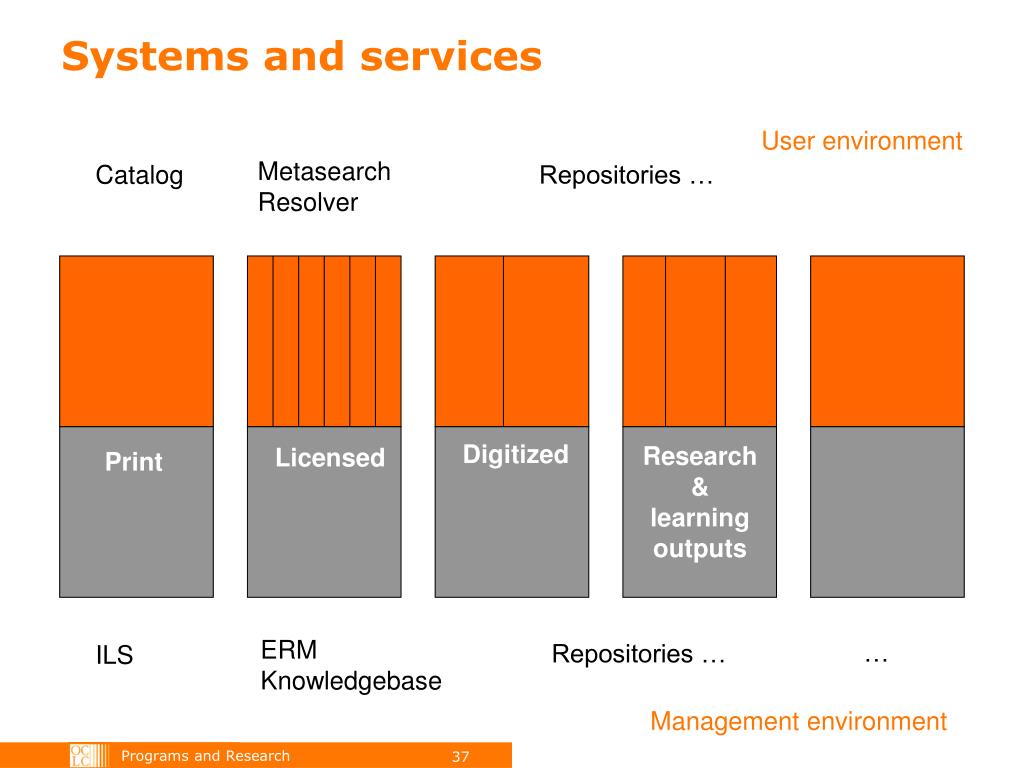 Systems and services

User environment

Catalog

Metasearch
Resolver

Repositories …

Print

Licensed

Digitized

Research & learning outputs

ILS

ERM
Knowledgebase

Repositories …

…

Management environment

OCLC

Programs and Research

37